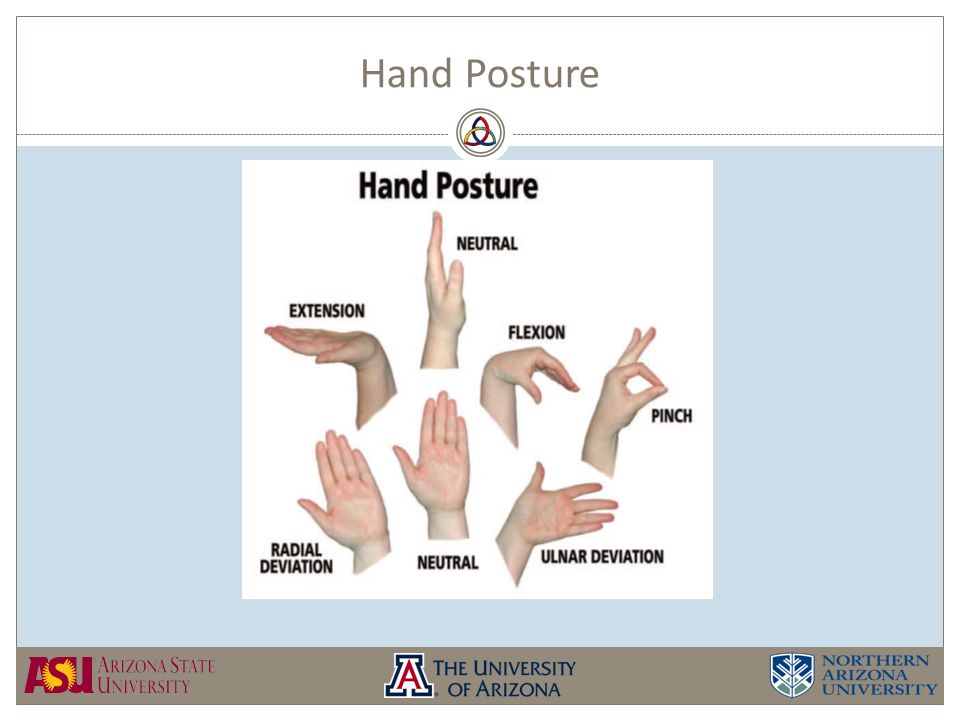 Hand Posture

Hand Posture

NEUTRAL

EXTENSION

FLEXION

PINCH

RADIAL DEVIATION

NEUTRAL

ULNAR DEVIATION

ASU ARIZONA STATE UNIVERSITY

A THE UNIVERSITY OF ARIZONA

NORTHERN ARIZONA UNIVERSITY